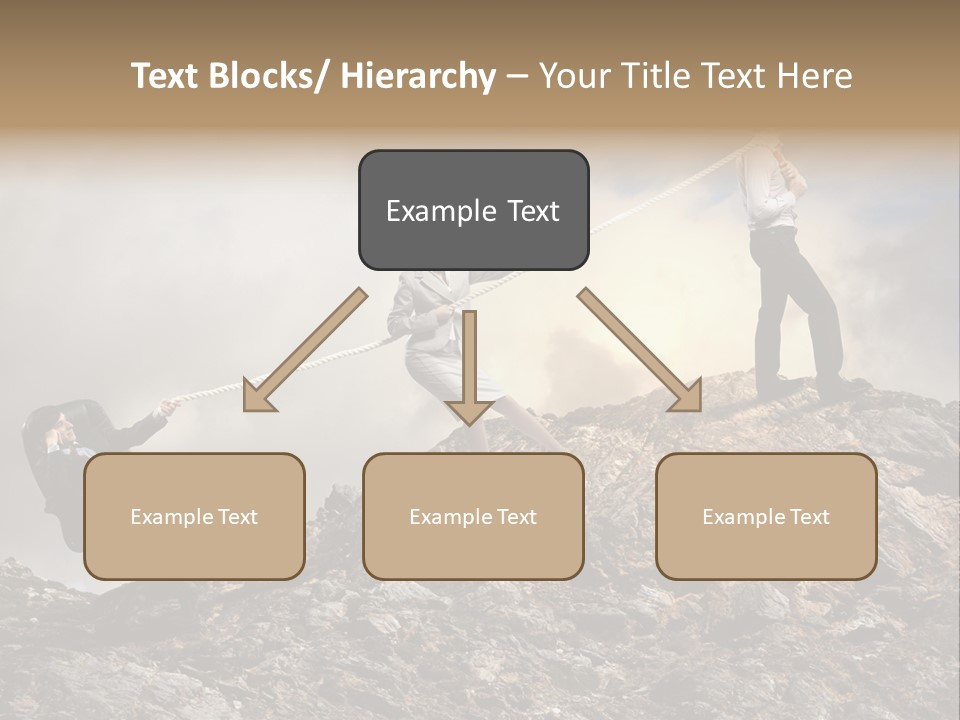 Text Blocks/ Hierarchy – Your Title Text Here

Example Text

Example Text

Example Text

Example Text